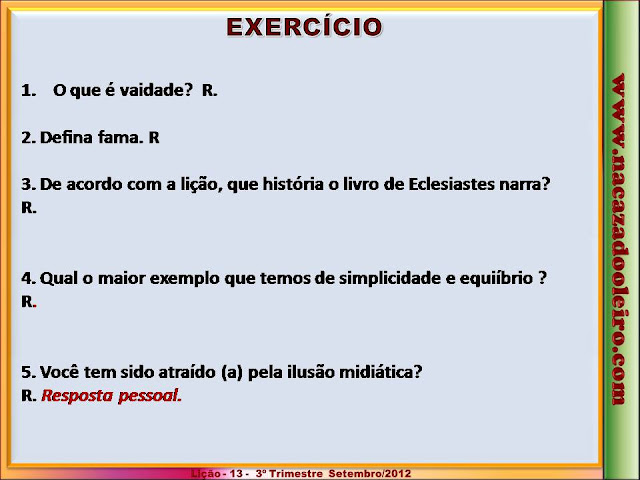 EXERCÍCIO

1. O que é vaidade? R.

2. Defina fama. R

3. De acordo com a lição, que história o livro de Eclesiastes narra?
R.

4. Qual o maior exemplo que temos de simplicidade e equiíbrio ?
R.

5. Você tem sido atraído (a) pela ilusão midiática?
R. Resposta pessoal.

www.nacazadooleiro.com

Lição - 13 - 3º Trimestre Setembro/2012